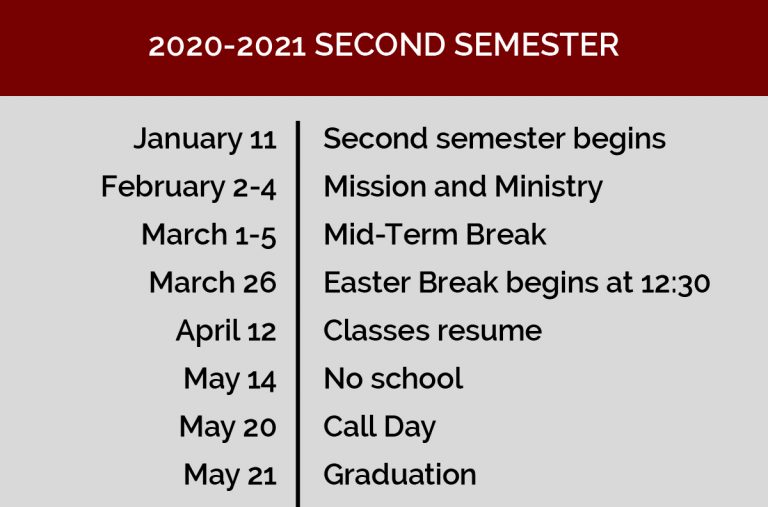 2020-2021 SECOND SEMESTER

| | |
|---|---|
| January 11 | Second semester begins |
| February 2-4 | Mission and Ministry |
| March 1-5 | Mid-Term Break |
| March 26 | Easter Break begins at 12:30 |
| April 12 | Classes resume |
| May 14 | No school |
| May 20 | Call Day |
| May 21 | Graduation |